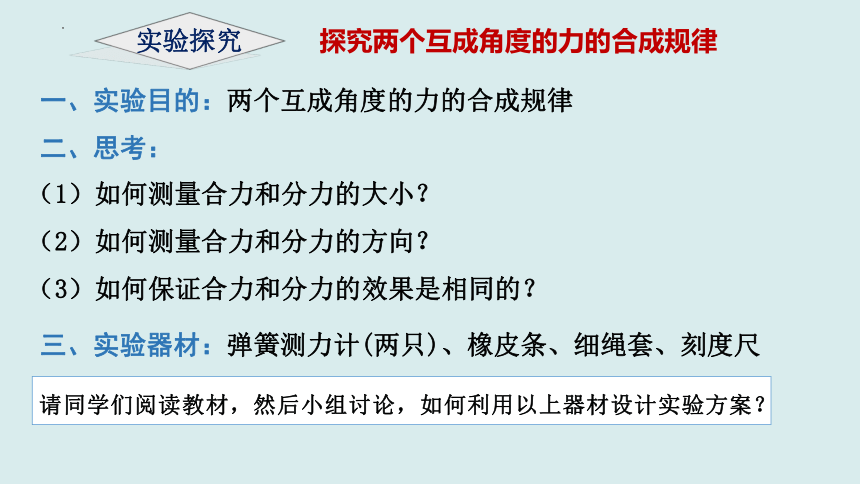 实验探究

探究两个互成角度的力的合成规律

一、实验目的：两个互成角度的力的合成规律

二、思考：

（1）如何测量合力和分力的大小？

（2）如何测量合力和分力的方向？

（3）如何保证合力和分力的效果是相同的？

三、实验器材：弹簧测力计(两只)、橡皮条、细绳套、刻度尺

请同学们阅读教材，然后小组讨论，如何利用以上器材设计实验方案？